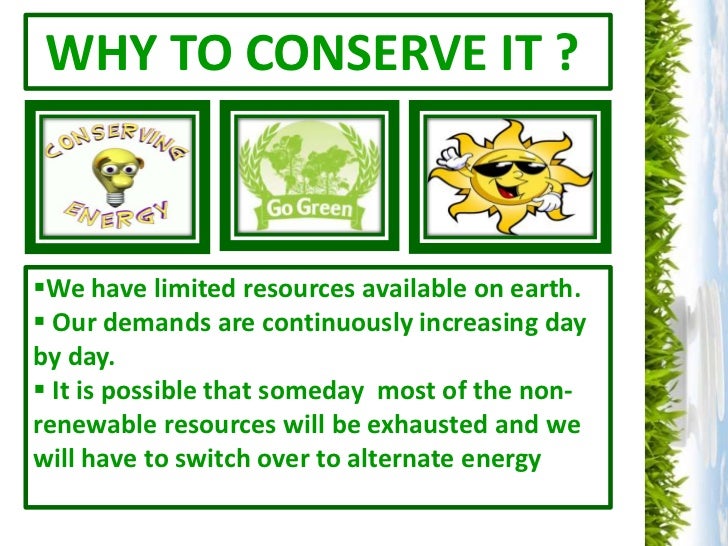 WHY TO CONSERVE IT ?

CONSERVING ENERGY

Go Green

▪We have limited resources available on earth.
▪ Our demands are continuously increasing day by day.
▪ It is possible that someday most of the non-renewable resources will be exhausted and we will have to switch over to alternate energy